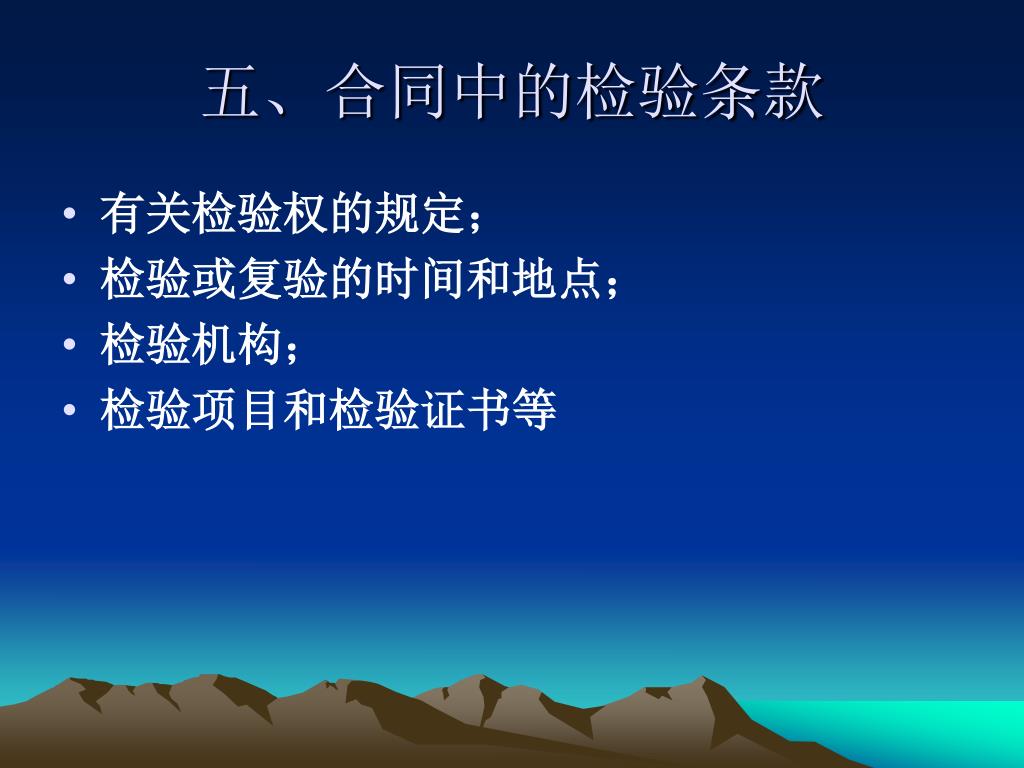 五、合同中的检验条款

• 有关检验权的规定；
• 检验或复验的时间和地点；
• 检验机构；
• 检验项目和检验证书等